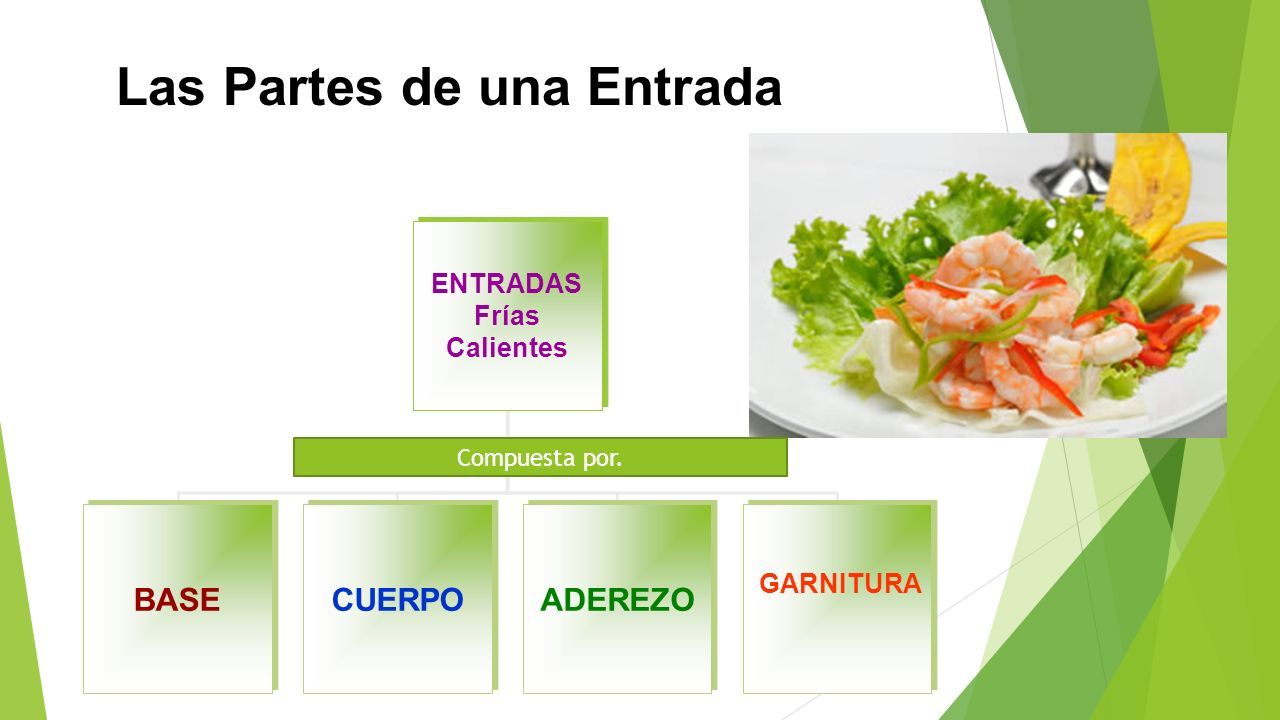 Las Partes de una Entrada

ENTRADAS
Frías
Calientes

Compuesta por.

BASE

CUERPO

ADEREZO

GARNITURA